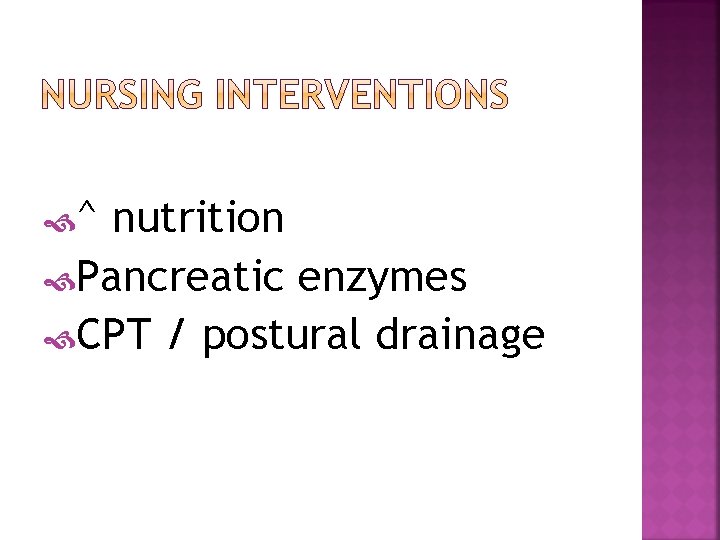 NURSING INTERVENTIONS

^ nutrition
Pancreatic enzymes
CPT / postural drainage